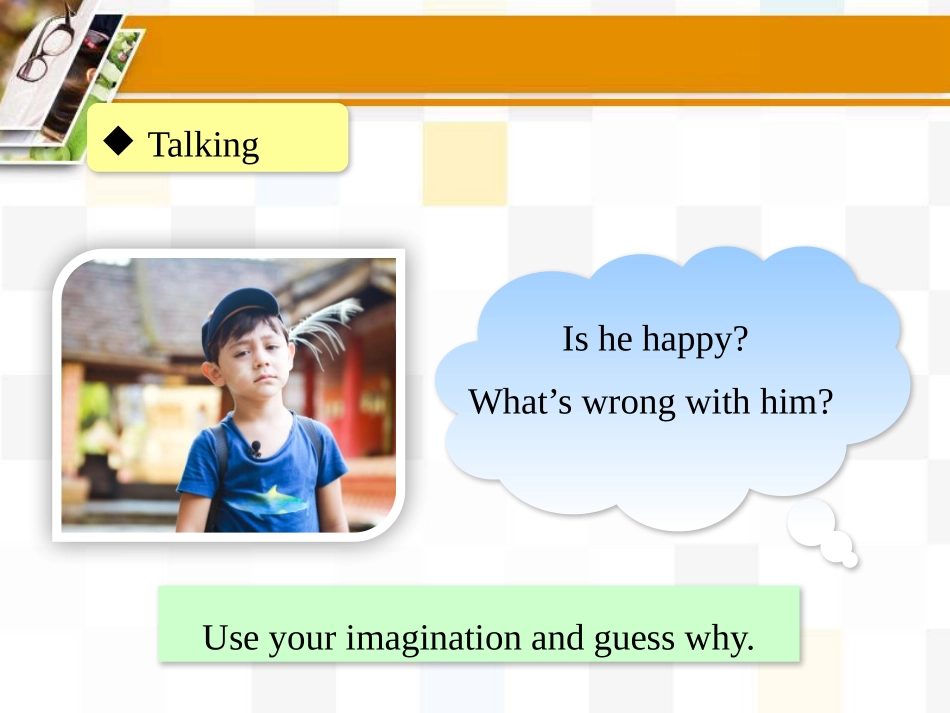 ◆ Talking

Is he happy?

What’s wrong with him?

Use your imagination and guess why.